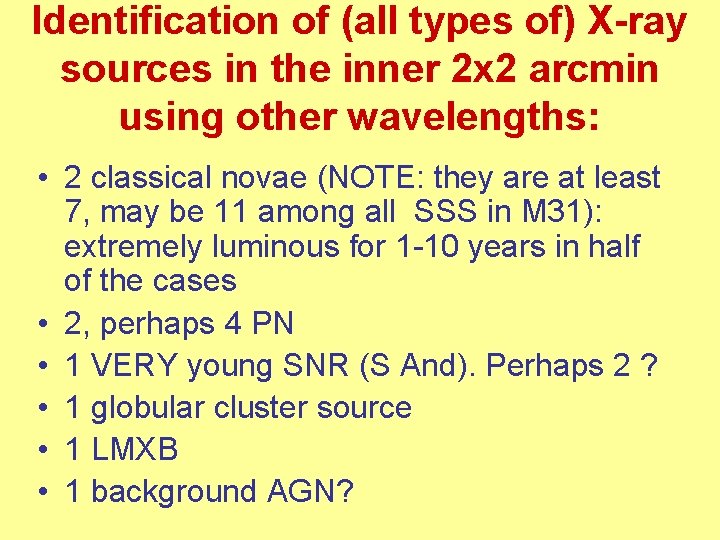 Identification of (all types of) X-ray sources in the inner 2x2 arcmin using other wavelengths:

• 2 classical novae (NOTE: they are at least 7, may be 11 among all SSS in M31): extremely luminous for 1-10 years in half of the cases
• 2, perhaps 4 PN
• 1 VERY young SNR (S And). Perhaps 2 ?
• 1 globular cluster source
• 1 LMXB
• 1 background AGN?